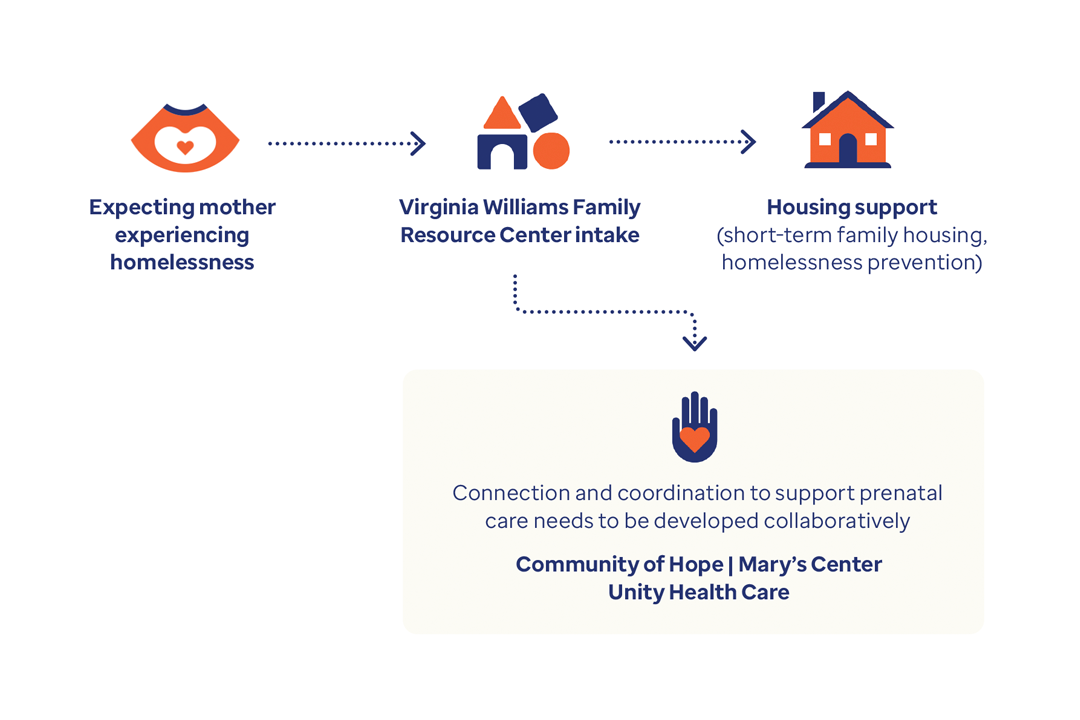 Expecting mother experiencing homelessness

Virginia Williams Family Resource Center intake

Housing support
(short-term family housing, homelessness prevention)

Connection and coordination to support prenatal care needs to be developed collaboratively

Community of Hope | Mary's Center
Unity Health Care